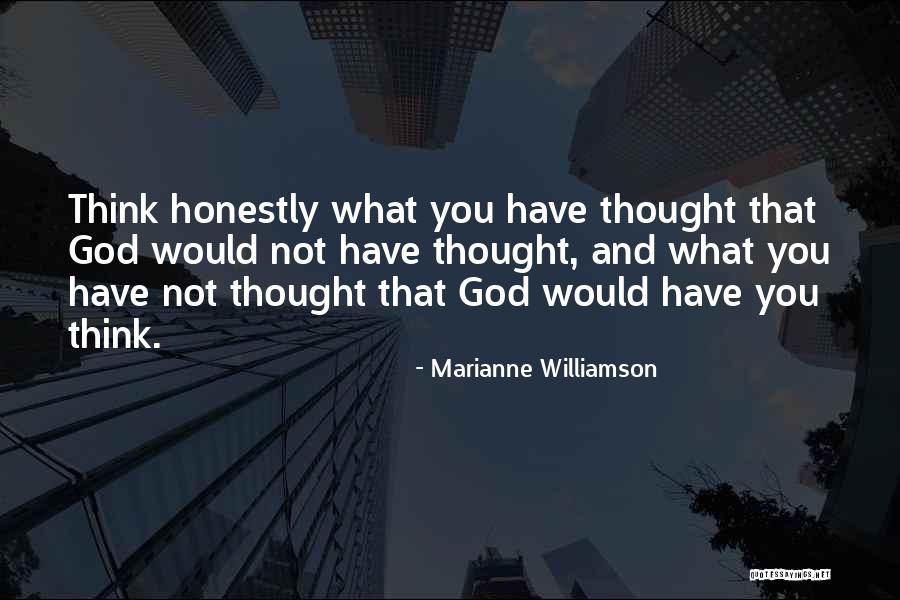 Think honestly what you have thought that God would not have thought, and what you have not thought that God would have you think.

- Marianne Williamson

QUOTESSAYINGS.NET